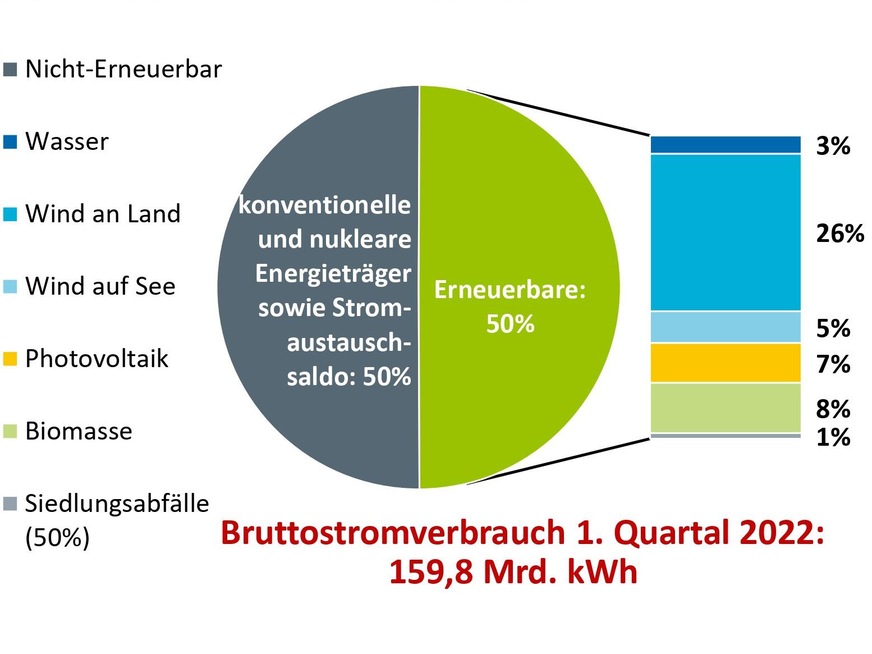 Nicht-Erneuerbar

Wasser

Wind an Land

Wind auf See

Photovoltaik

Biomasse

Siedlungsabfälle (50%)

konventionelle und nukleare Energieträger sowie Stromaustauschsaldo: 50%

Erneuerbare: 50%

3%

26%

5%

7%

8%

1%

Bruttostromverbrauch 1. Quartal 2022: 159,8 Mrd. kWh